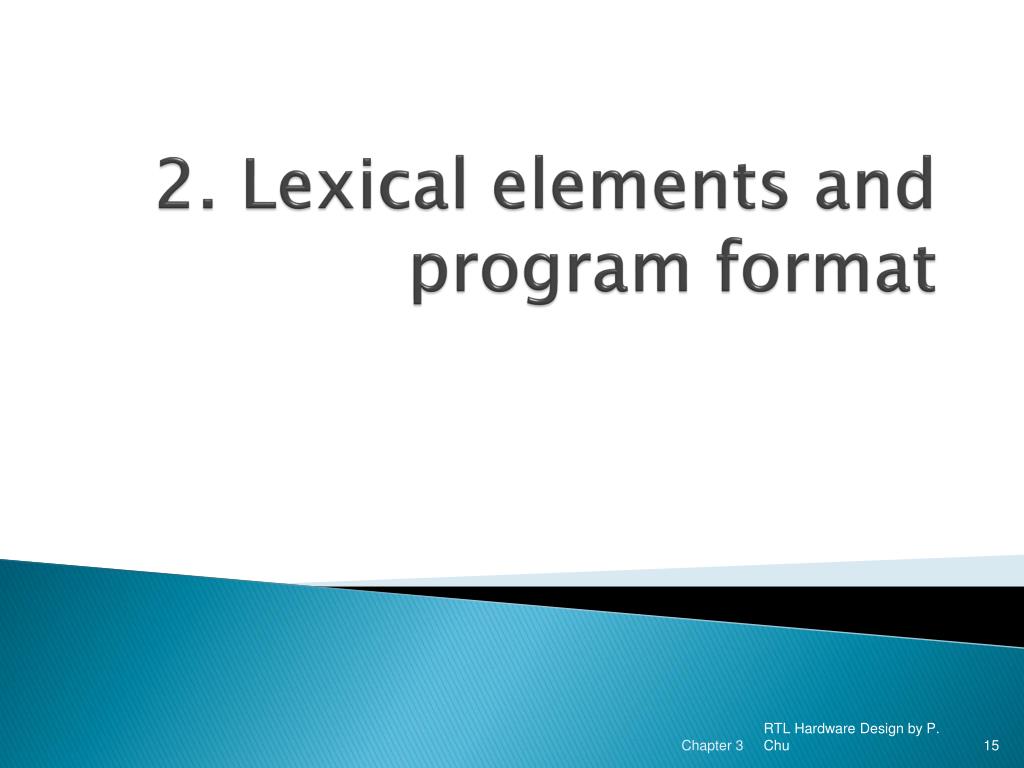 2. Lexical elements and program format

Chapter 3

RTL Hardware Design by P. Chu

15